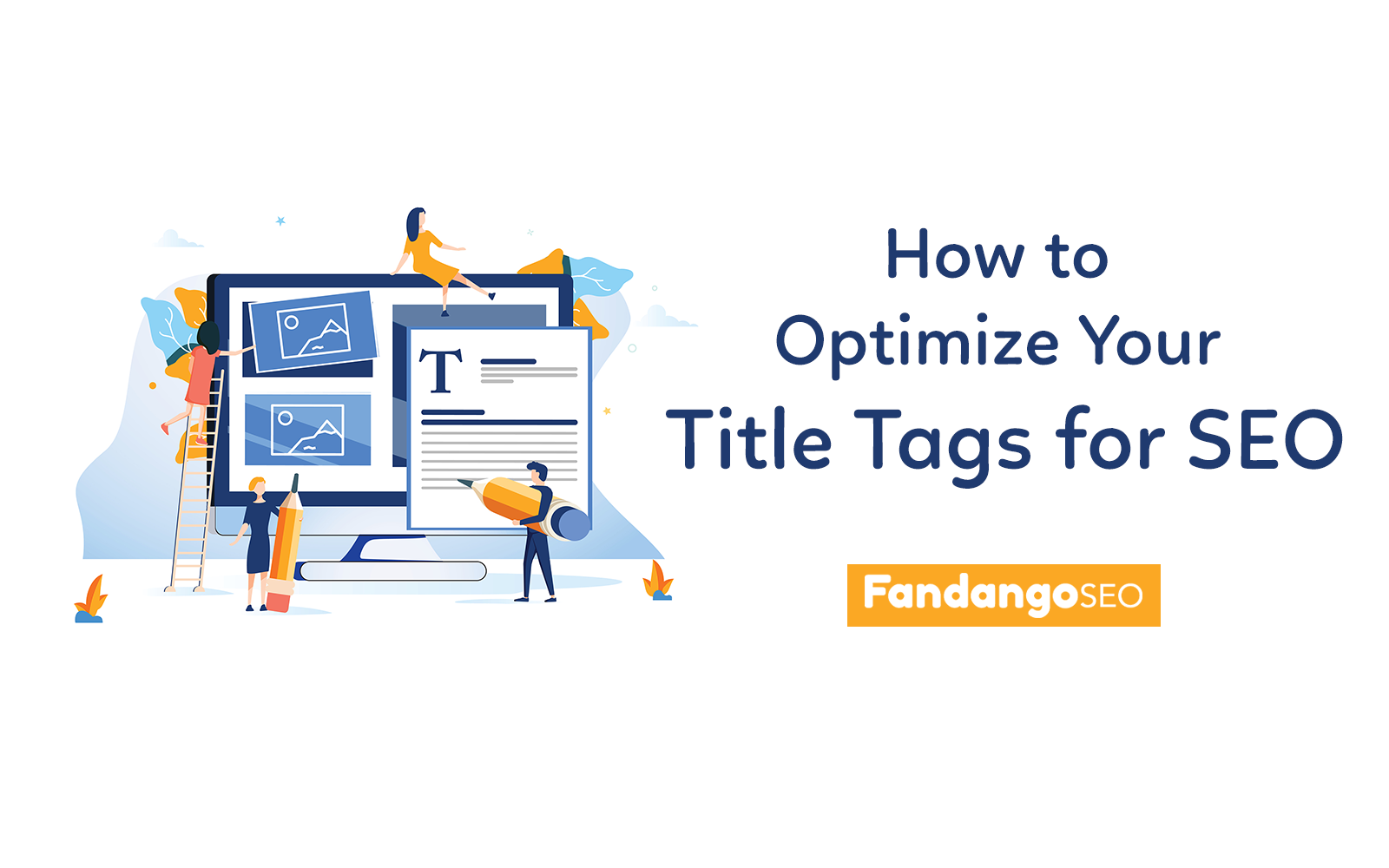 T

How to Optimize Your Title Tags for SEO

FandangoSEO